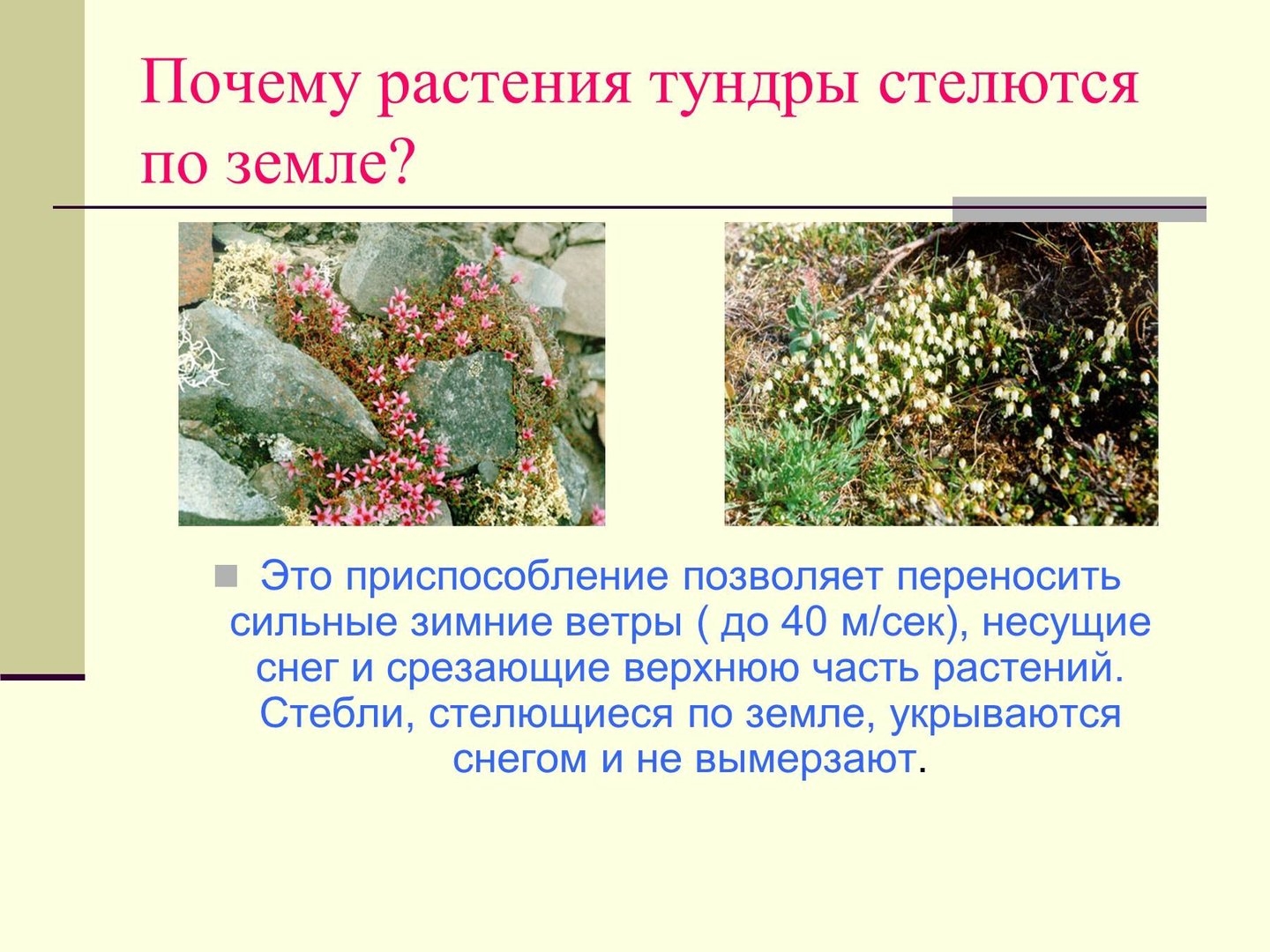 Почему растения тундры стелются по земле?

Это приспособление позволяет переносить сильные зимние ветры ( до 40 м/сек), несущие снег и срезающие верхнюю часть растений. Стебли, стелющиеся по земле, укрываются снегом и не вымерзают.